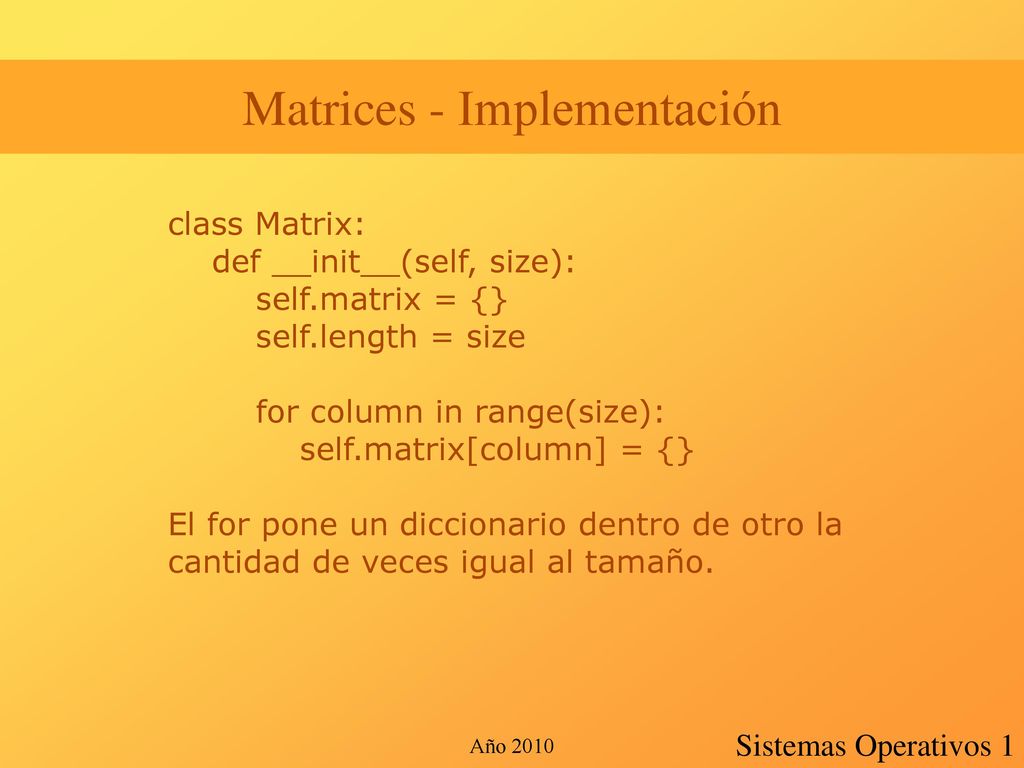 Matrices - Implementación

class Matrix:
    def __init__(self, size):
        self.matrix = {}
        self.length = size

        for column in range(size):
            self.matrix[column] = {}

El for pone un diccionario dentro de otro la cantidad de veces igual al tamaño.

Año 2010

Sistemas Operativos 1